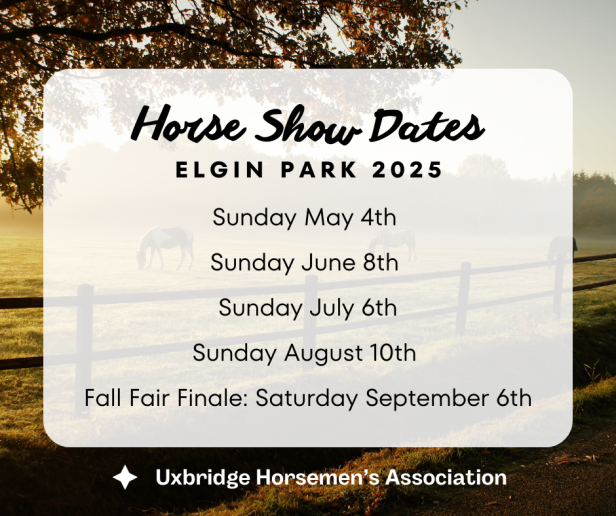 Horse Show Dates
ELGIN PARK 2025

Sunday May 4th

Sunday June 8th

Sunday July 6th

Sunday August 10th

Fall Fair Finale: Saturday September 6th

Uxbridge Horsemen's Association